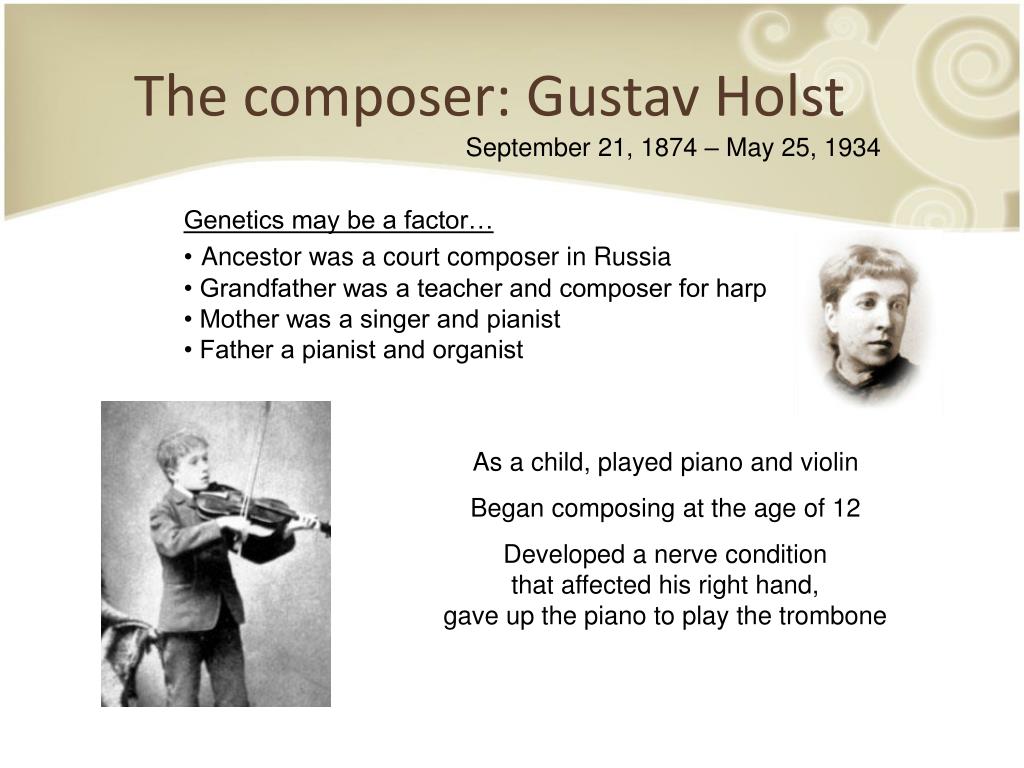 The composer: Gustav Holst

September 21, 1874 – May 25, 1934

Genetics may be a factor…

• Ancestor was a court composer in Russia
• Grandfather was a teacher and composer for harp
• Mother was a singer and pianist
• Father a pianist and organist

As a child, played piano and violin

Began composing at the age of 12

Developed a nerve condition that affected his right hand, gave up the piano to play the trombone